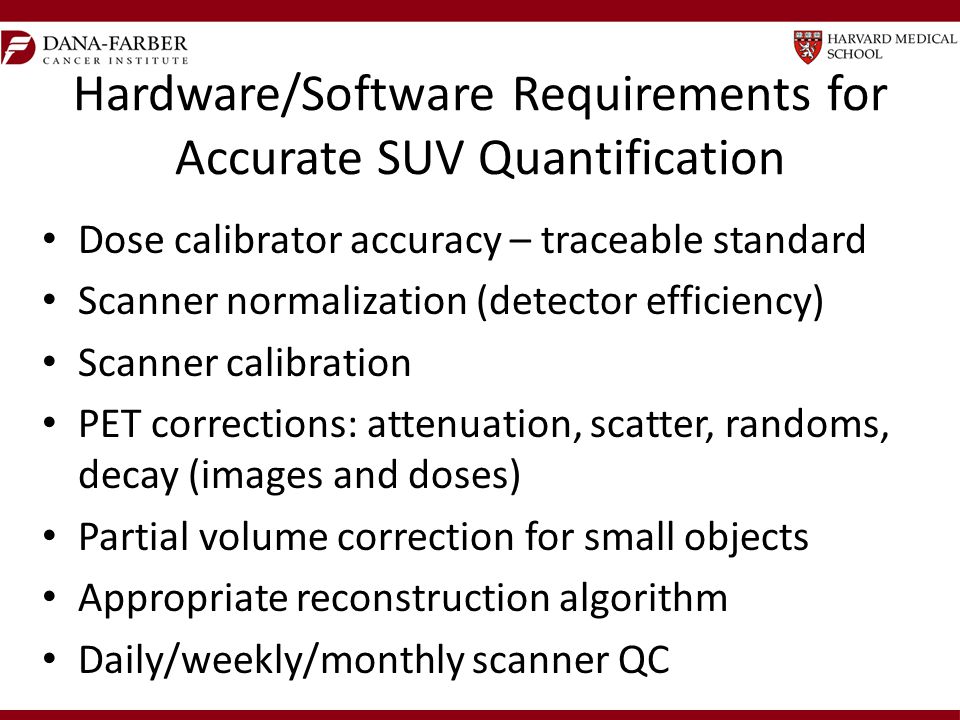 DANA-FARBER
CANCER INSTITUTE

HARVARD MEDICAL SCHOOL

Hardware/Software Requirements for Accurate SUV Quantification

• Dose calibrator accuracy – traceable standard
• Scanner normalization (detector efficiency)
• Scanner calibration
• PET corrections: attenuation, scatter, randoms, decay (images and doses)
• Partial volume correction for small objects
• Appropriate reconstruction algorithm
• Daily/weekly/monthly scanner QC